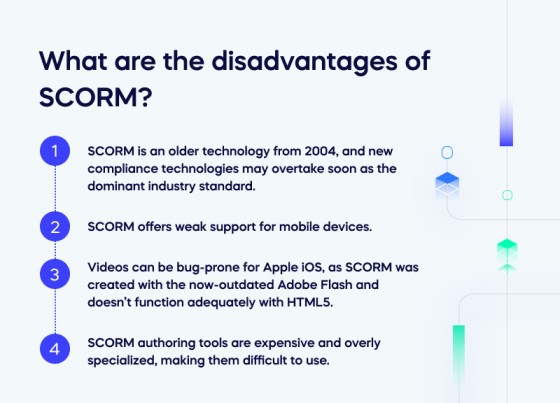 What are the disadvantages of SCORM?

1 SCORM is an older technology from 2004, and new compliance technologies may overtake soon as the dominant industry standard.

2 SCORM offers weak support for mobile devices.

3 Videos can be bug-prone for Apple iOS, as SCORM was created with the now-outdated Adobe Flash and doesn't function adequately with HTML5.

4 SCORM authoring tools are expensive and overly specialized, making them difficult to use.